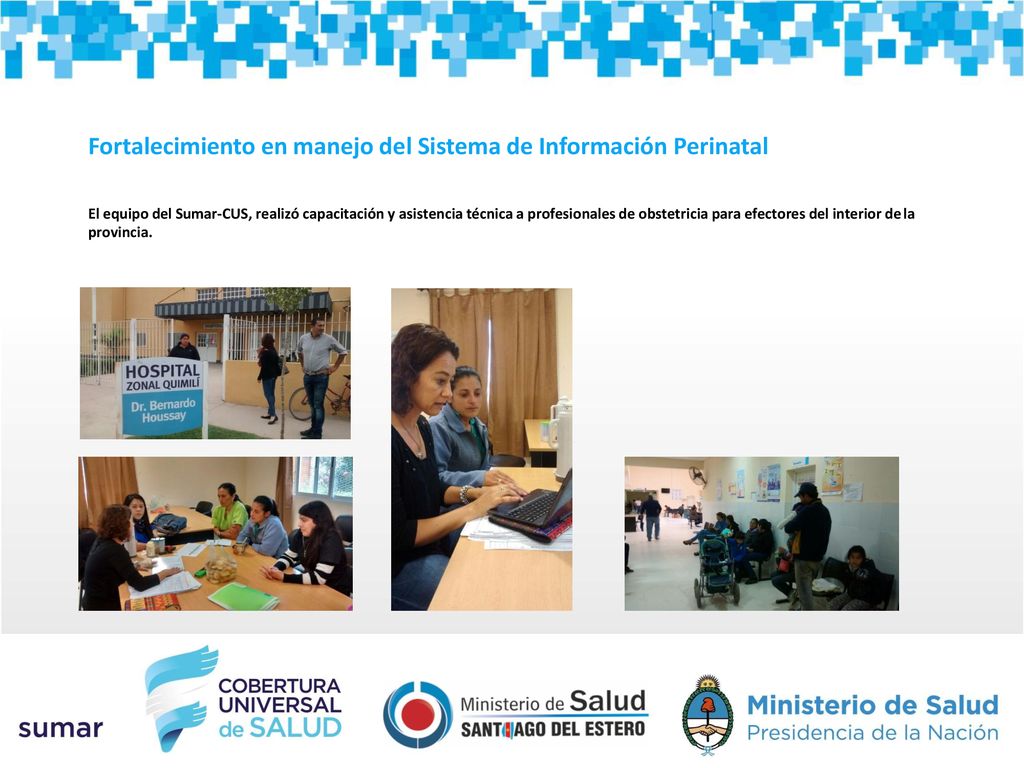 Fortalecimiento en manejo del Sistema de Información Perinatal

El equipo del Sumar-CUS, realizó capacitación y asistencia técnica a profesionales de obstetricia para efectores del interior de la provincia.

HOSPITAL ZONAL QUIMILÍ Dr. Bernardo Houssay

sumar

COBERTURA UNIVERSAL de SALUD

Ministerio de Salud SANTIAGO DEL ESTERO

Ministerio de Salud Presidencia de la Nación